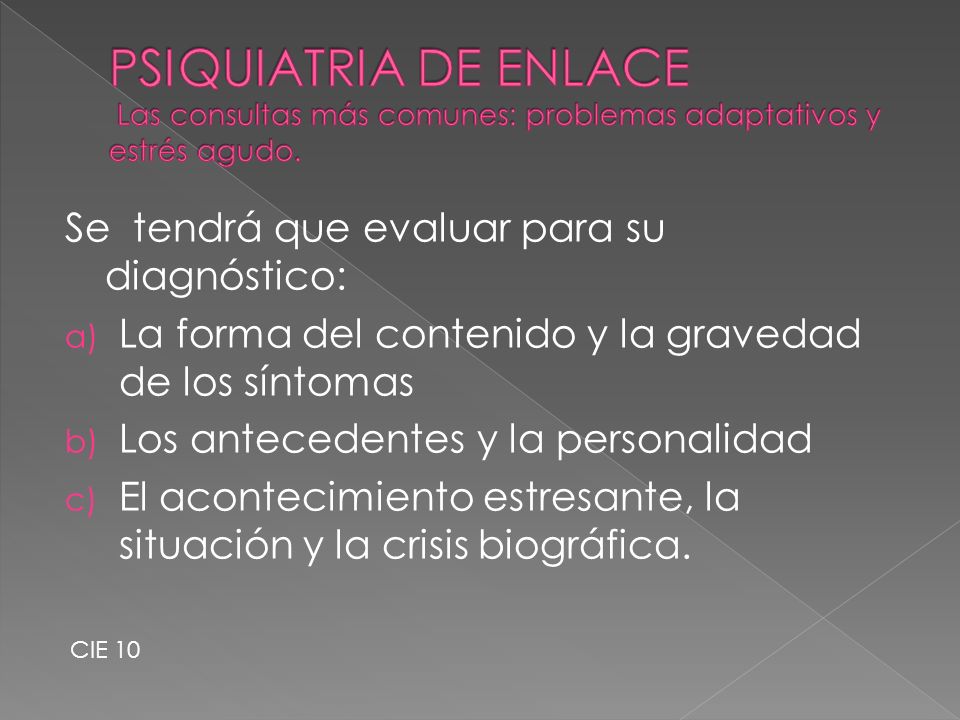 PSIQUIATRIA DE ENLACE
Las consultas más comunes: problemas adaptativos y estrés agudo.

Se tendrá que evaluar para su diagnóstico:

a) La forma del contenido y la gravedad de los síntomas
b) Los antecedentes y la personalidad
c) El acontecimiento estresante, la situación y la crisis biográfica.

CIE 10